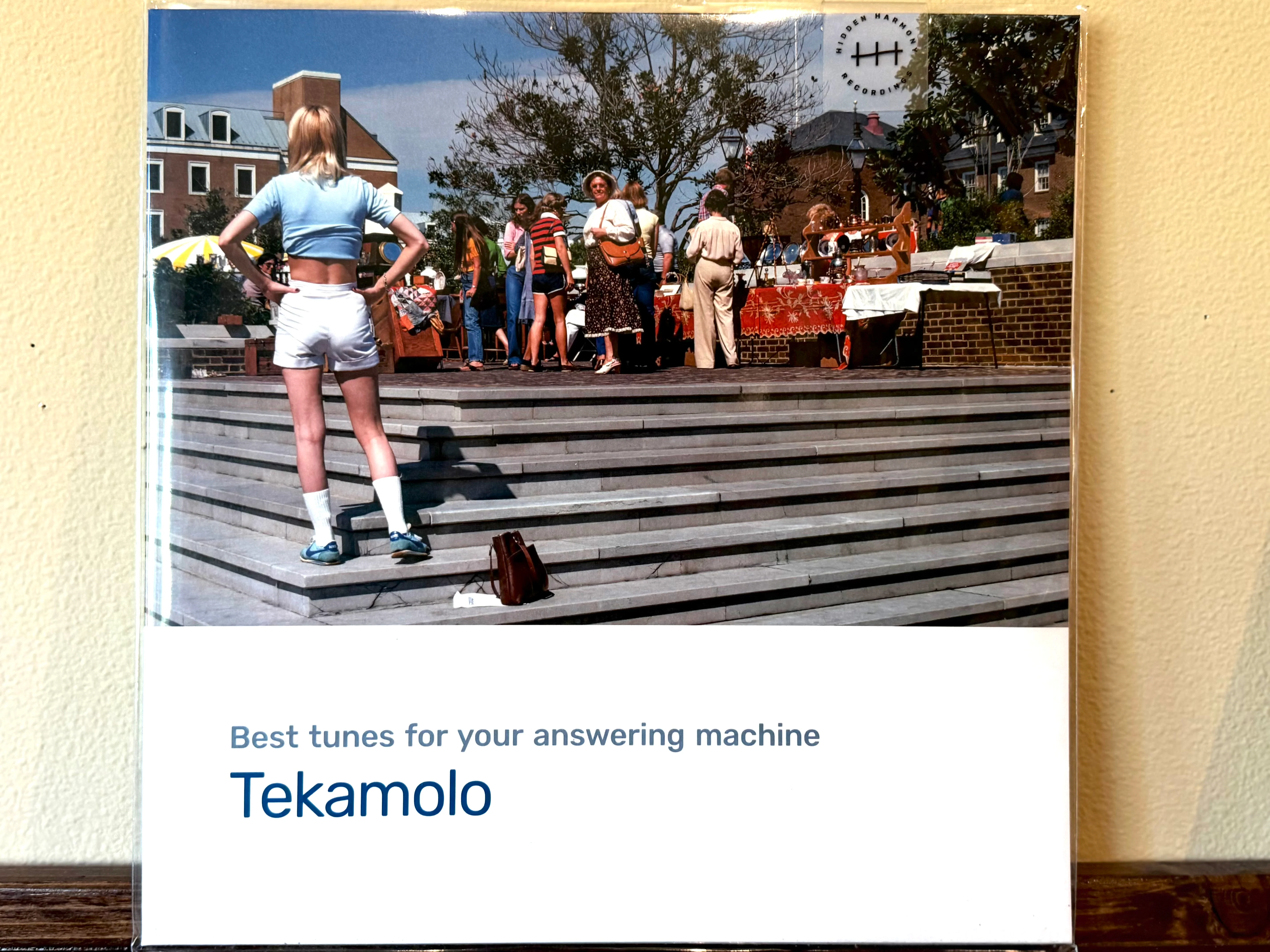 HIDDEN HARMONY RECORDINGS

Best tunes for your answering machine

Tekamolo